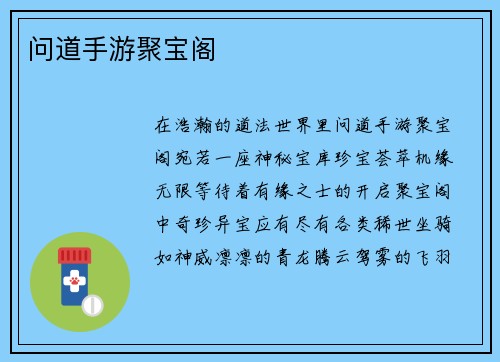 问道手游聚宝阁

在浩瀚的道法世界里问道手游聚宝阁宛若一座神秘宝库珍宝荟萃机缘无限等待着有缘之士的开启聚宝阁中奇珍异宝应有尽有各类稀世坐骑如神威凛凛的青龙腾云驾雾的飞羽